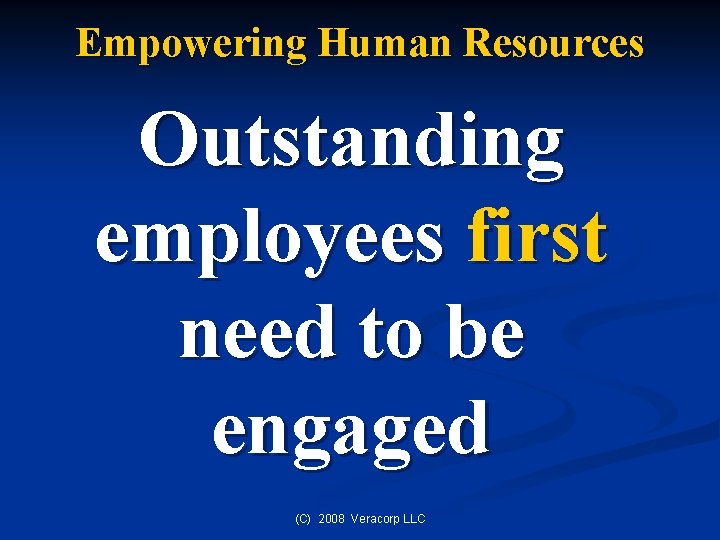 Empowering Human Resources

Outstanding employees first need to be engaged

(C) 2008 Veracorp LLC